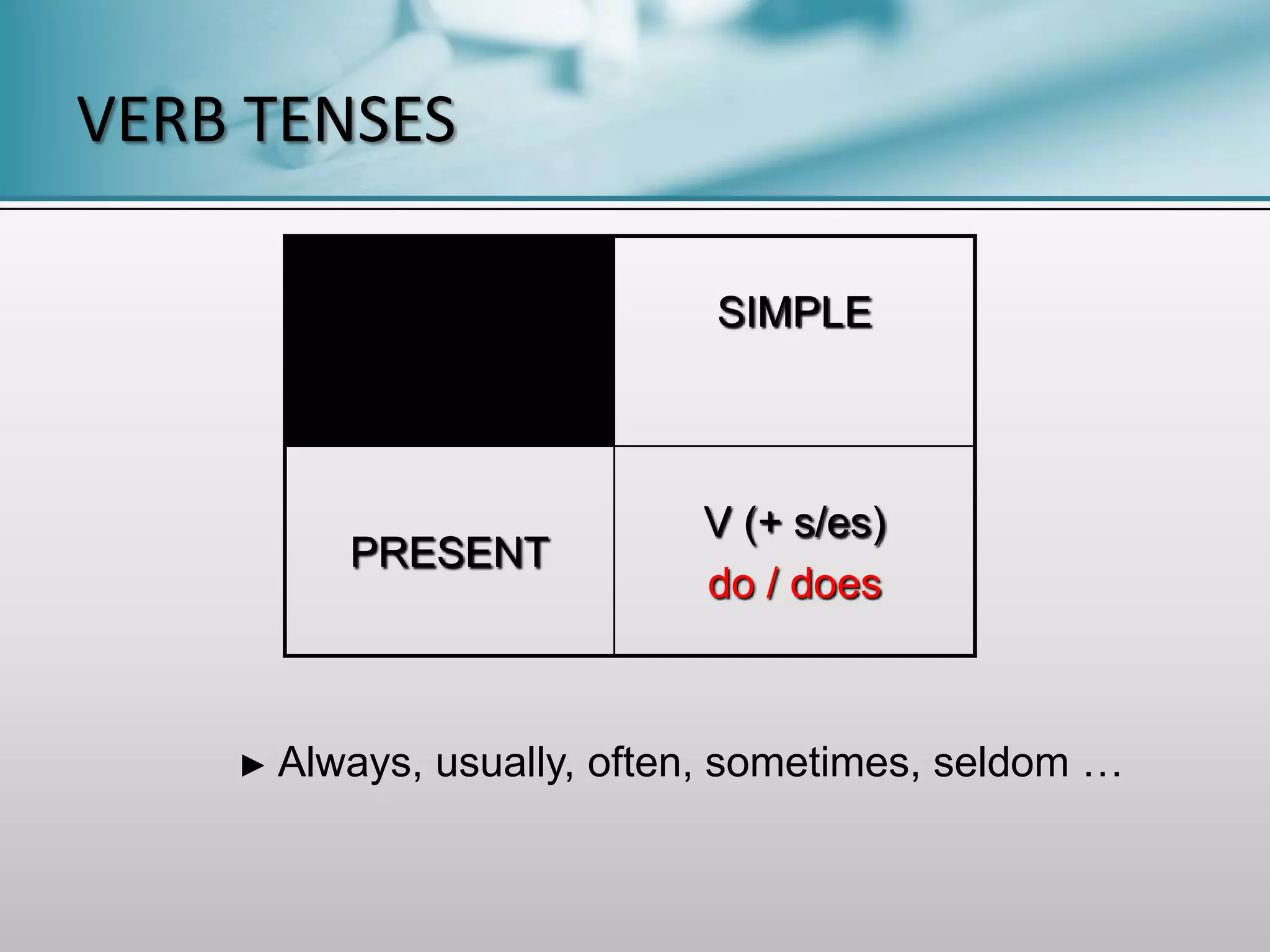 VERB TENSES

| | SIMPLE |
|---|---|
| PRESENT | V (+ s/es) do / does |

► Always, usually, often, sometimes, seldom …